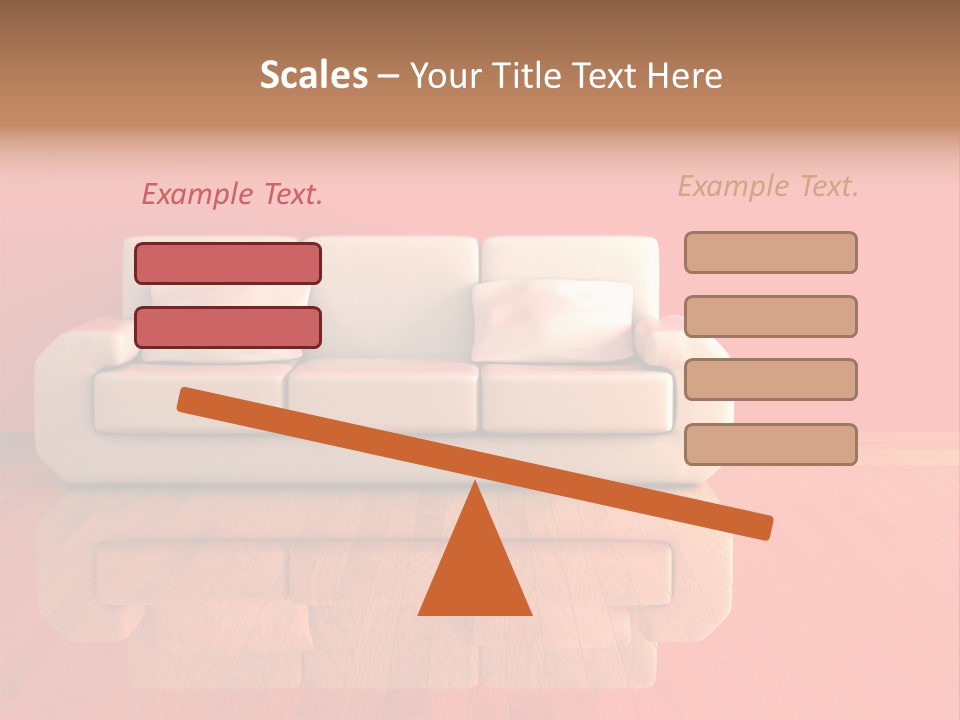 Scales – Your Title Text Here

Example Text.

Example Text.